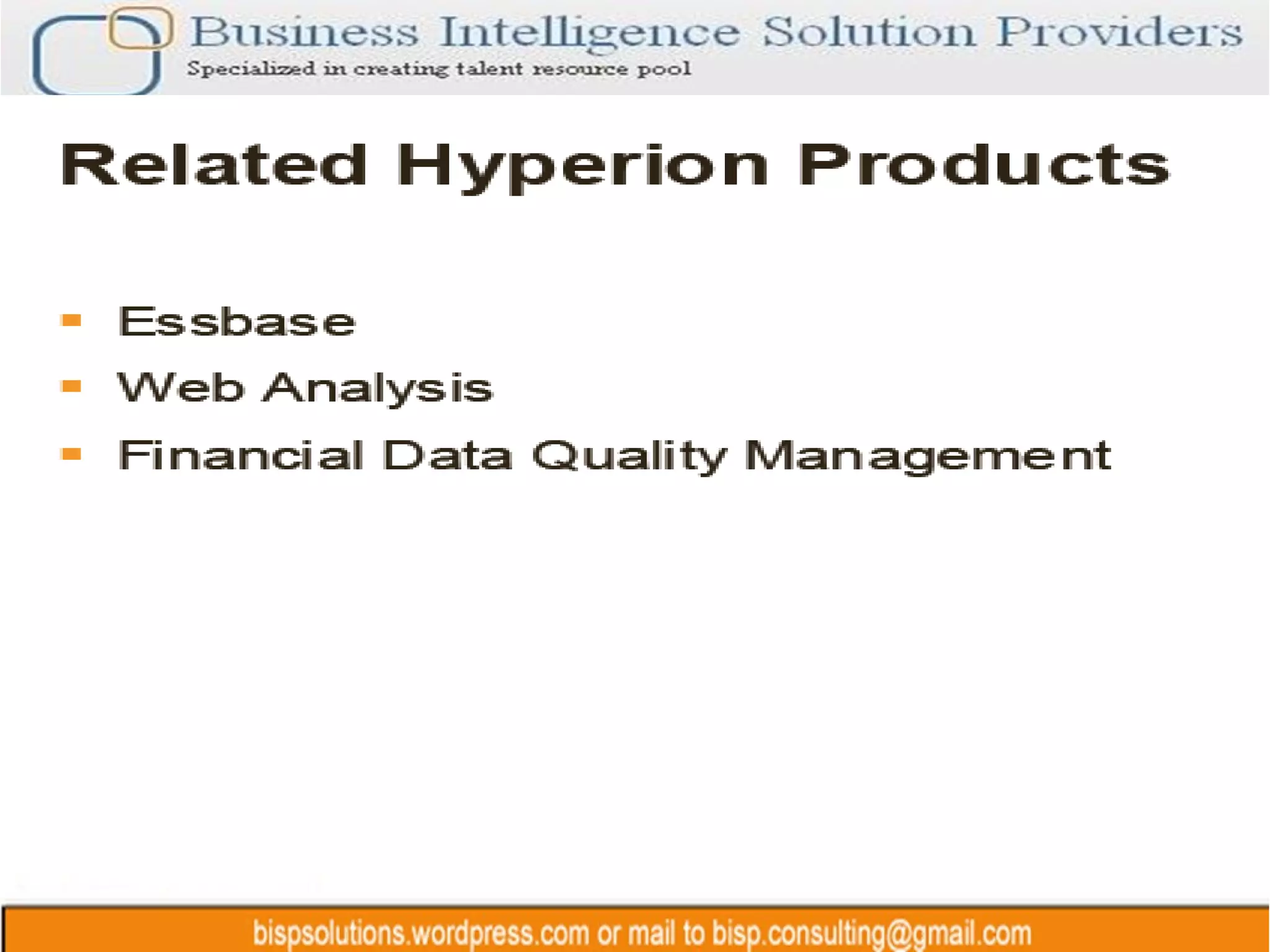 Business Intelligence Solution Providers
Specialized in creating talent resource pool

Related Hyperion Products

- Essbase
- Web Analysis
- Financial Data Quality Management

bispsolutions.wordpress.com or mail to bisp.consulting@gmail.com